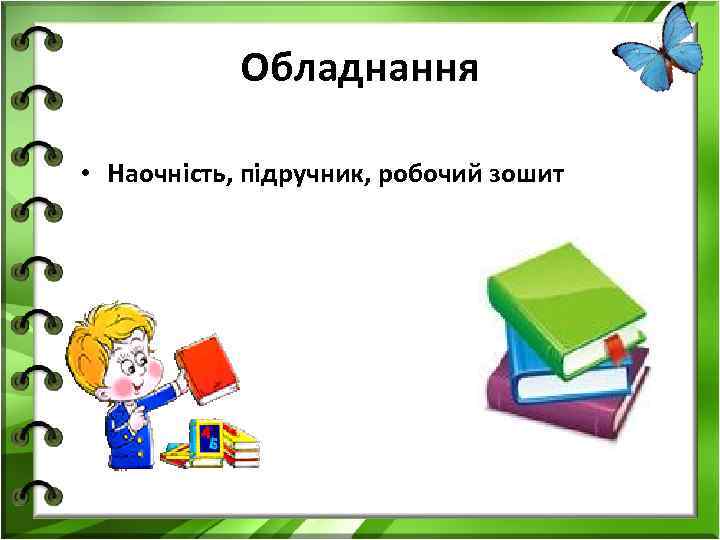 Обладнання

• Наочність, підручник, робочий зошит

А
Б